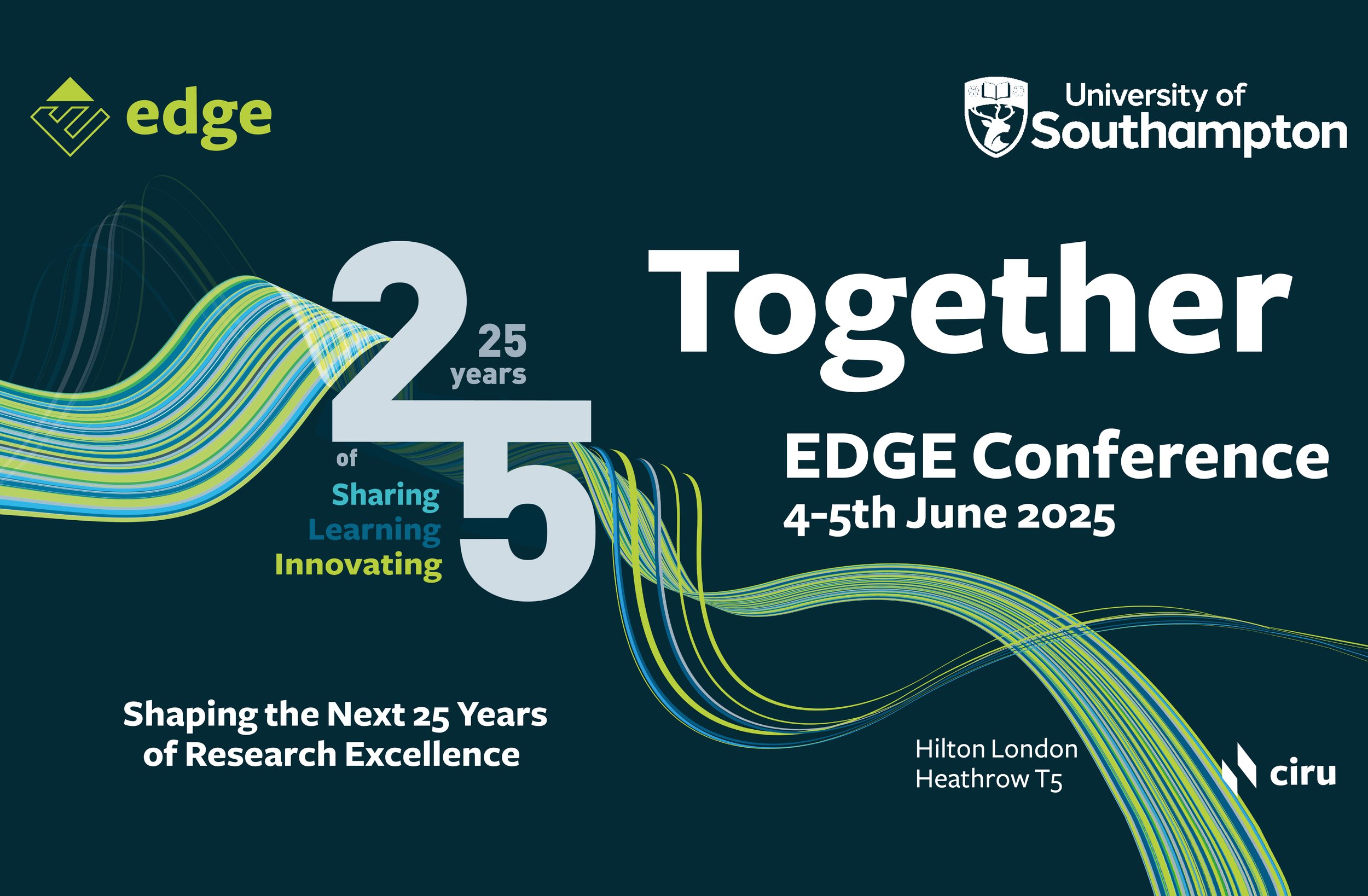 edge

University of Southampton

25

25 years

of

Sharing
Learning
Innovating

Together

EDGE Conference
4-5th June 2025

Shaping the Next 25 Years of Research Excellence

Hilton London Heathrow T5

ciru